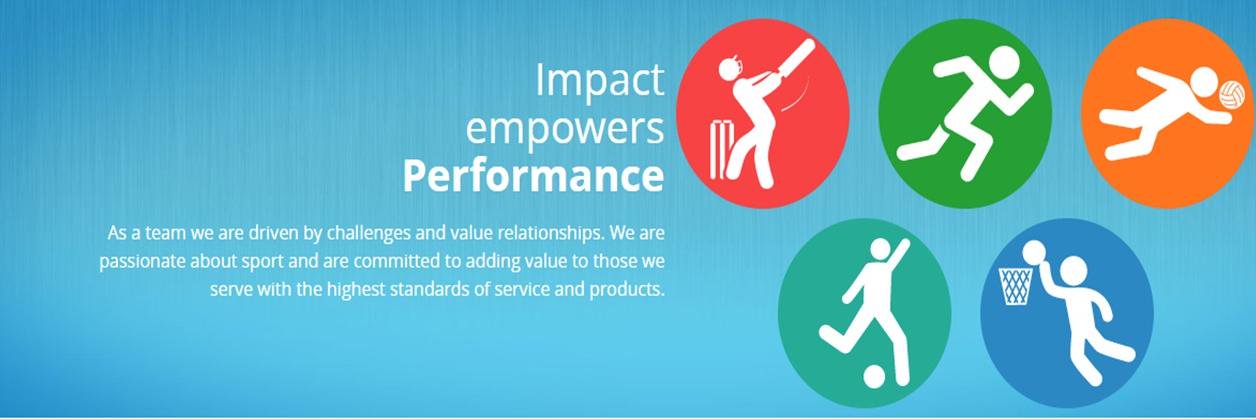 Impact
empowers
Performance

As a team we are driven by challenges and value relationships. We are passionate about sport and are committed to adding value to those we serve with the highest standards of service and products.